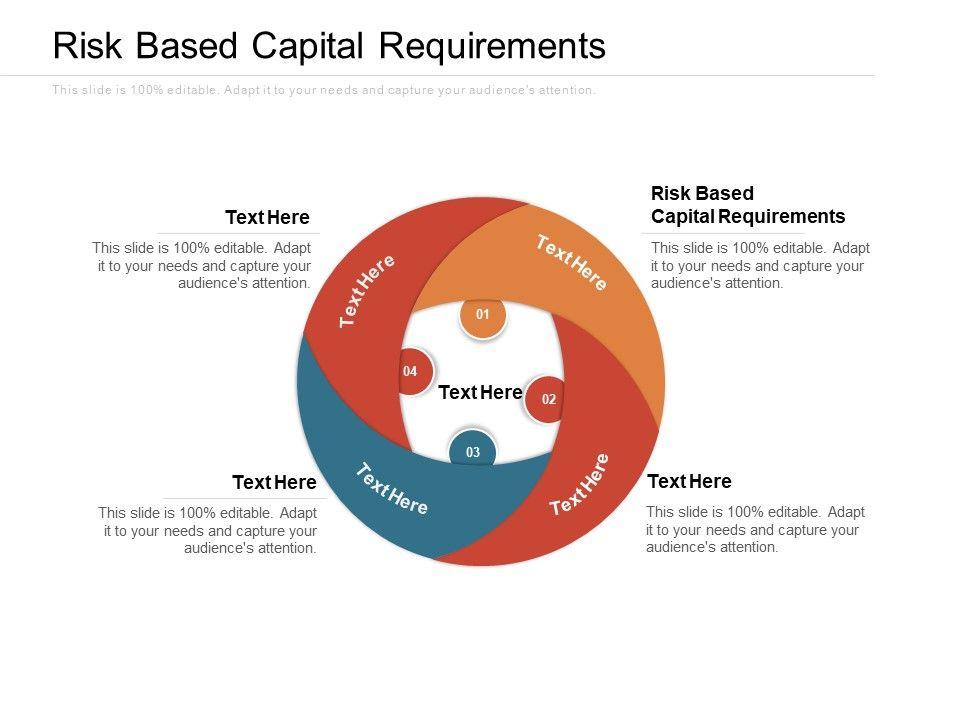 Risk Based Capital Requirements

This slide is 100% editable. Adapt it to your needs and capture your audience's attention.

Text Here
This slide is 100% editable. Adapt it to your needs and capture your audience's attention.

Risk Based Capital Requirements
This slide is 100% editable. Adapt it to your needs and capture your audience's attention.

Text Here
Text Here
01
04
Text Here
02
03
Text Here
Text Here

Text Here
This slide is 100% editable. Adapt it to your needs and capture your audience's attention.

Text Here
This slide is 100% editable. Adapt it to your needs and capture your audience's attention.